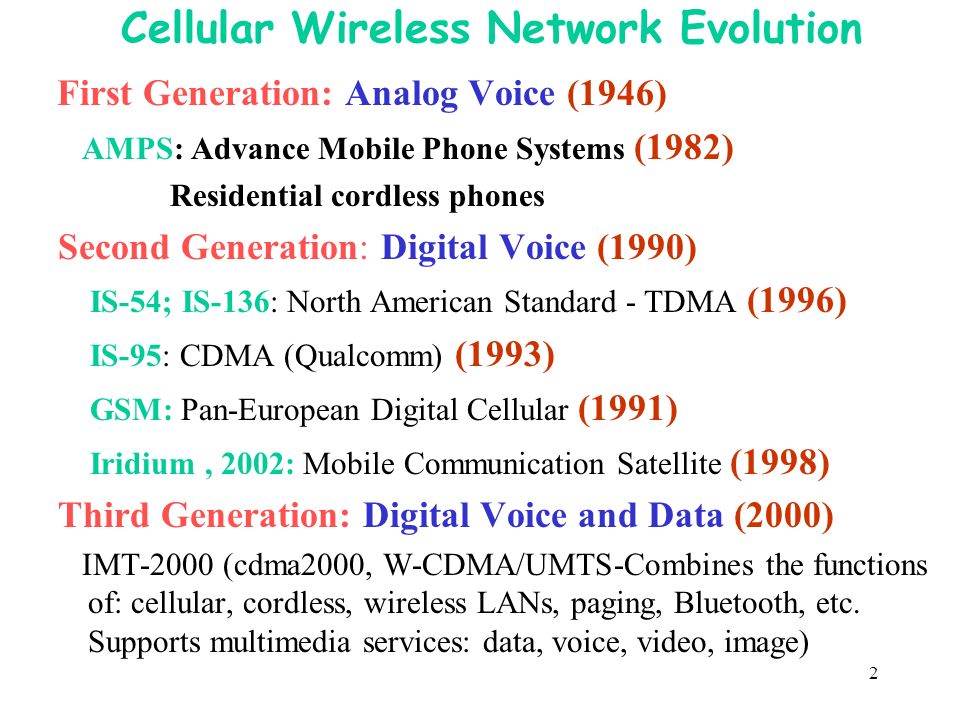 Cellular Wireless Network Evolution

First Generation: Analog Voice (1946)

AMPS: Advance Mobile Phone Systems (1982)

Residential cordless phones

Second Generation: Digital Voice (1990)

IS-54; IS-136: North American Standard - TDMA (1996)

IS-95: CDMA (Qualcomm) (1993)

GSM: Pan-European Digital Cellular (1991)

Iridium , 2002: Mobile Communication Satellite (1998)

Third Generation: Digital Voice and Data (2000)

IMT-2000 (cdma2000, W-CDMA/UMTS-Combines the functions of: cellular, cordless, wireless LANs, paging, Bluetooth, etc. Supports multimedia services: data, voice, video, image)

2